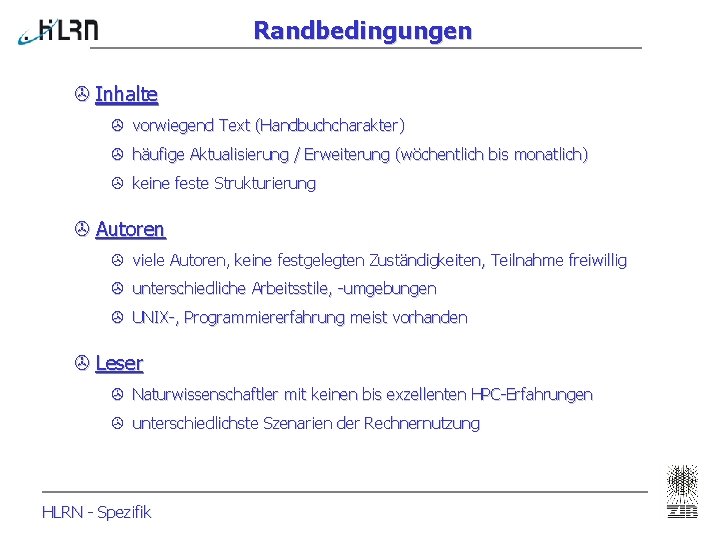 HLRN

Randbedingungen

Inhalte

vorwiegend Text (Handbuchcharakter)

häufige Aktualisierung / Erweiterung (wöchentlich bis monatlich)

keine feste Strukturierung

Autoren

viele Autoren, keine festgelegten Zuständigkeiten, Teilnahme freiwillig

unterschiedliche Arbeitsstile, -umgebungen

UNIX-, Programmiererfahrung meist vorhanden

Leser

Naturwissenschaftler mit keinen bis exzellenten HPC-Erfahrungen

unterschiedlichste Szenarien der Rechnernutzung

HLRN - Spezifik

ZIB